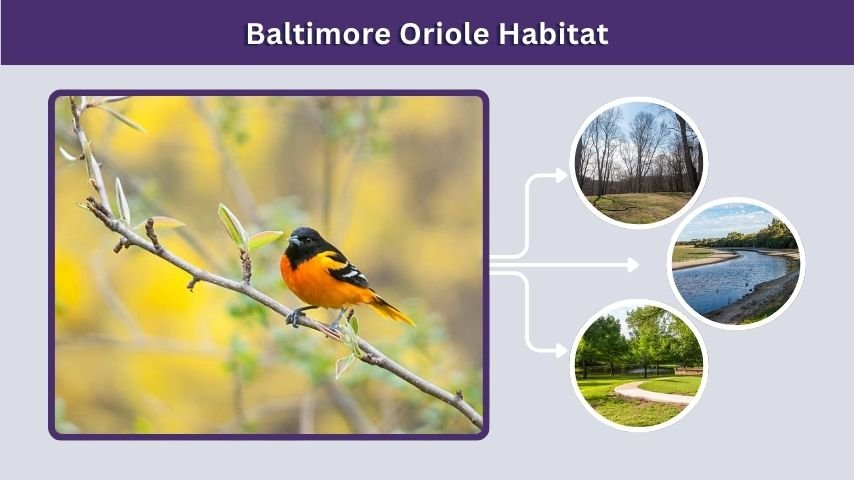 Baltimore Oriole Habitat